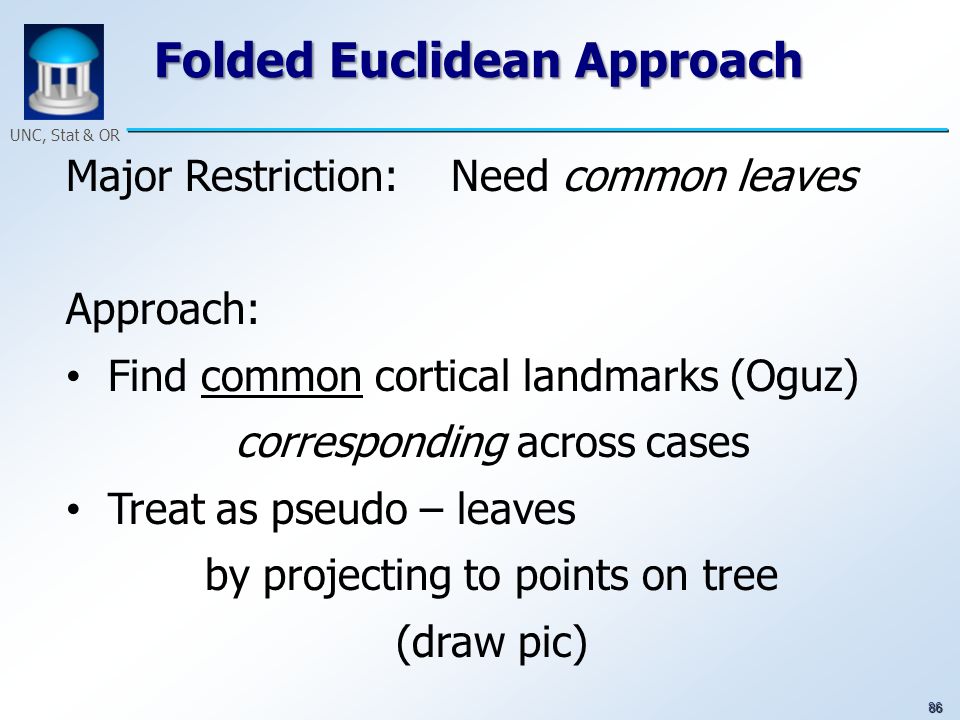 UNC, Stat & OR

Folded Euclidean Approach

Major Restriction: Need common leaves

Approach:

• Find common cortical landmarks (Oguz) corresponding across cases

• Treat as pseudo – leaves by projecting to points on tree (draw pic)

86